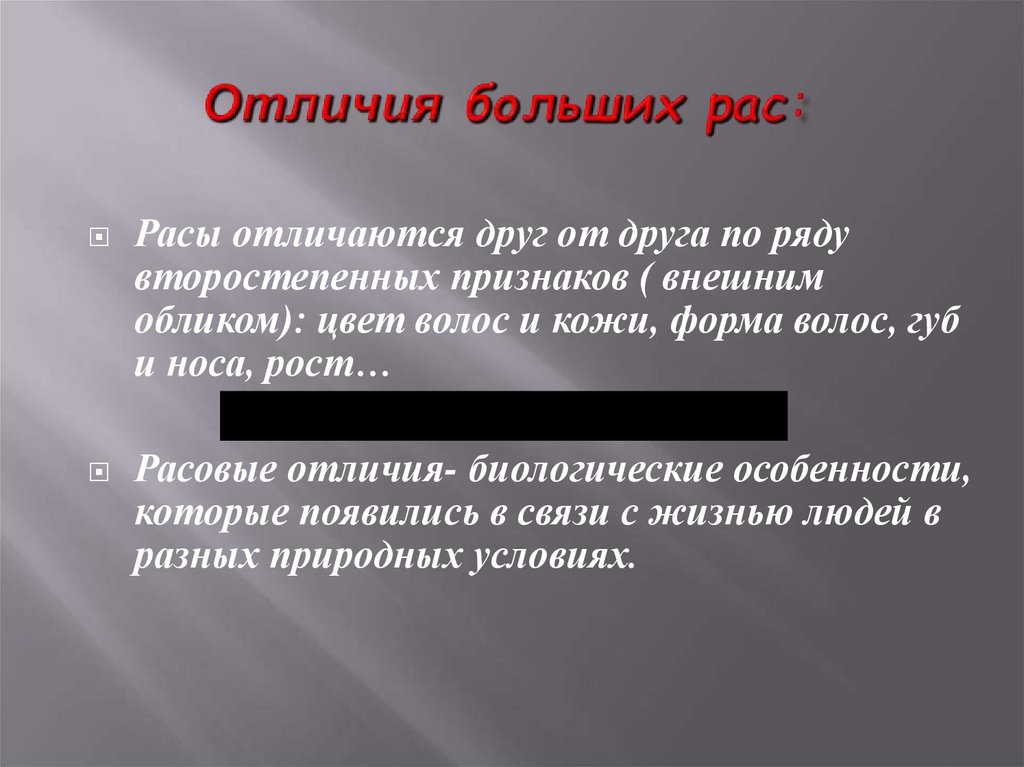 Отличия больших рас:

Расы отличаются друг от друга по ряду второстепенных признаков ( внешним обликом): цвет волос и кожи, форма волос, губ и носа, рост…

Расовые отличия- биологические особенности, которые появились в связи с жизнью людей в разных природных условиях.